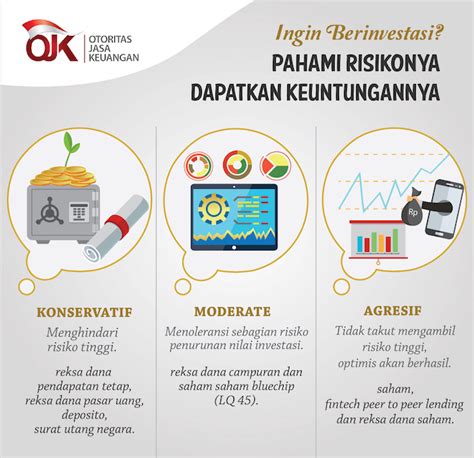 OJK OTORITAS JASA KEUANGAN

Ingin Berinvestasi?
PAHAMI RISIKONYA
DAPATKAN KEUNTUNGANNYA

Rp

KONSERVATIF
Menghindari risiko tinggi.

reksa dana pendapatan tetap, reksa dana pasar uang, deposito, surat utang negara.

MODERATE
Menoleransi sebagian risiko penurunan nilai investasi.

reksa dana campuran dan saham saham bluechip (LQ 45).

AGRESIF
Tidak takut mengambil risiko tinggi, optimis akan berhasil.

saham, fintech peer to peer lending dan reksa dana saham.